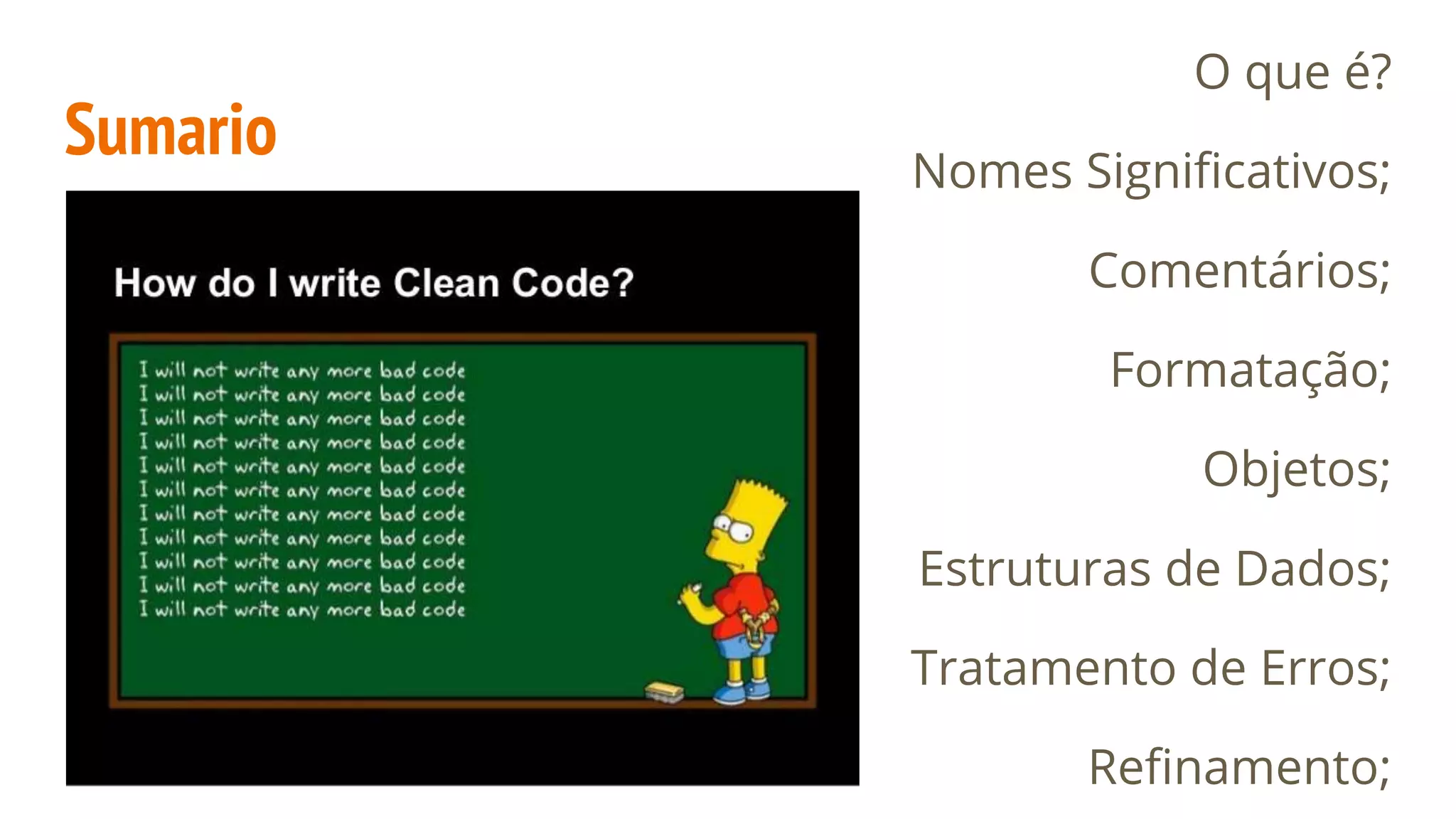 Sumario

How do I write Clean Code?

I will not write any more bad code
I will not write any more bad code
I will not write any more bad code
I will not write any more bad code
I will not write any more bad code
I will not write any more bad code
I will not write any more bad code
I will not write any more bad code
I will not write any more bad code
I will not write any more bad code
I will not write any more bad code

O que é?

Nomes Significativos;

Comentários;

Formatação;

Objetos;

Estruturas de Dados;

Tratamento de Erros;

Refinamento;